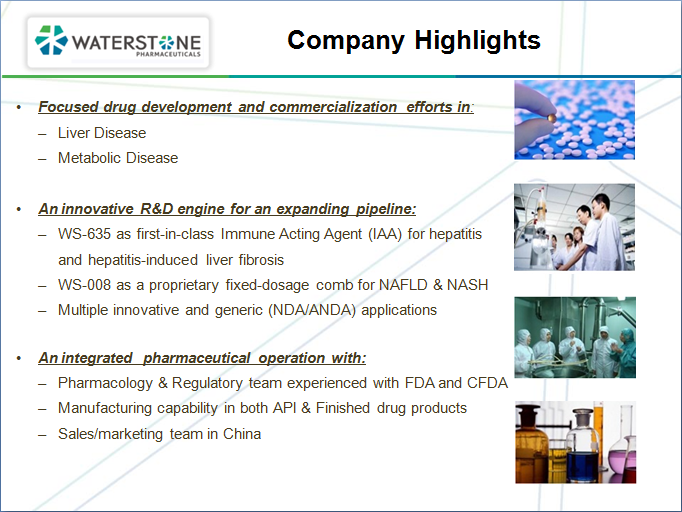 WATERSTONE PHARMACEUTICALS

Company Highlights

• Focused drug development and commercialization efforts in:
– Liver Disease
– Metabolic Disease

• An innovative R&D engine for an expanding pipeline:
– WS-635 as first-in-class Immune Acting Agent (IAA) for hepatitis and hepatitis-induced liver fibrosis
– WS-008 as a proprietary fixed-dosage comb for NAFLD & NASH
– Multiple innovative and generic (NDA/ANDA) applications

• An integrated pharmaceutical operation with:
– Pharmacology & Regulatory team experienced with FDA and CFDA
– Manufacturing capability in both API & Finished drug products
– Sales/marketing team in China